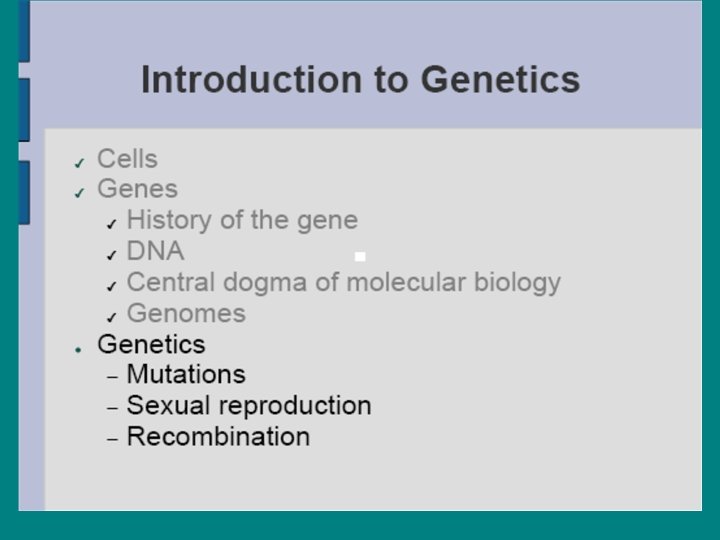 Introduction to Genetics

✓ Cells
✓ Genes
  ✓ History of the gene
  ✓ DNA
  ✓ Central dogma of molecular biology
  ✓ Genomes
• Genetics
  – Mutations
  – Sexual reproduction
  – Recombination